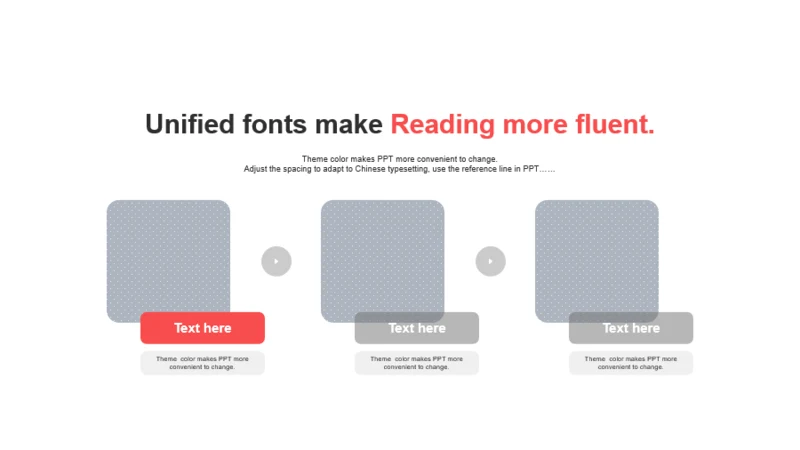 Unified fonts make Reading more fluent.

Theme color makes PPT more convenient to change.
Adjust the spacing to adapt to Chinese typesetting, use the reference line in PPT……

Text here

Theme color makes PPT more convenient to change.

Text here

Theme color makes PPT more convenient to change.

Text here

Theme color makes PPT more convenient to change.